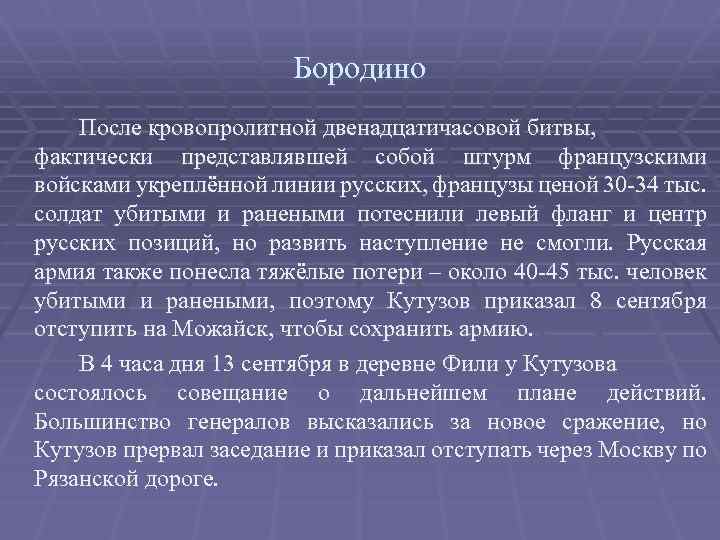 Бородино

После кровопролитной двенадцатичасовой битвы, фактически представлявшей собой штурм французскими войсками укреплённой линии русских, французы ценой 30-34 тыс. солдат убитыми и ранеными потеснили левый фланг и центр русских позиций, но развить наступление не смогли. Русская армия также понесла тяжёлые потери – около 40-45 тыс. человек убитыми и ранеными, поэтому Кутузов приказал 8 сентября отступить на Можайск, чтобы сохранить армию.

В 4 часа дня 13 сентября в деревне Фили у Кутузова состоялось совещание о дальнейшем плане действий. Большинство генералов высказались за новое сражение, но Кутузов прервал заседание и приказал отступать через Москву по Рязанской дороге.